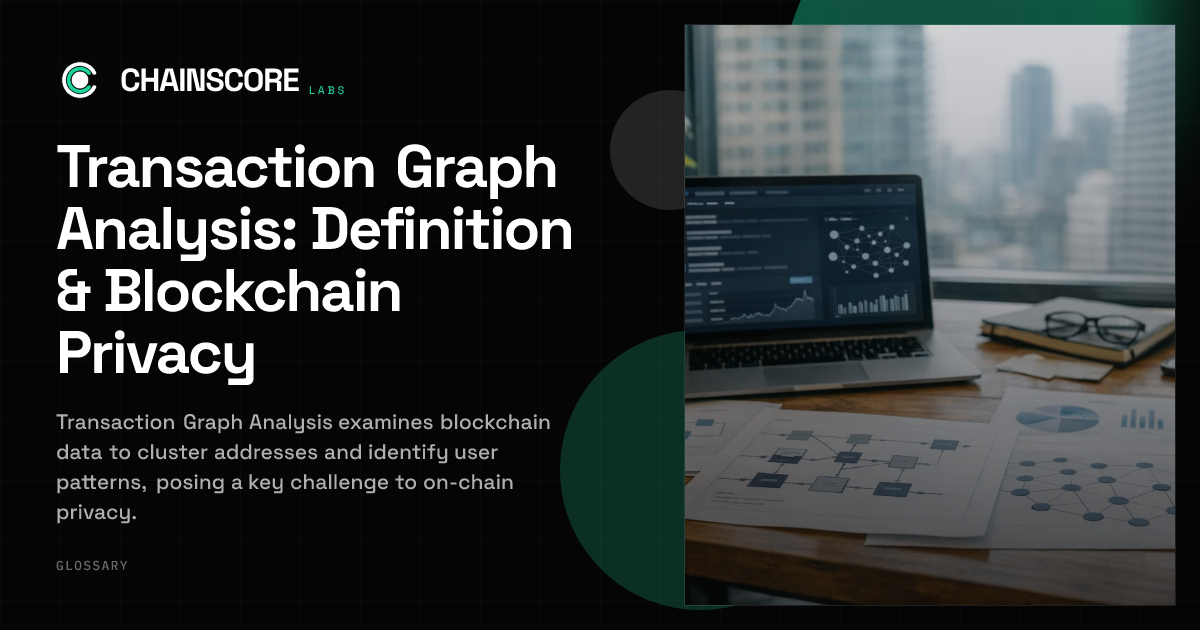 CHAINSCORE LABS

Transaction Graph Analysis: Definition & Blockchain Privacy

Transaction Graph Analysis examines blockchain data to cluster addresses and identify user patterns, posing a key challenge to on-chain privacy.

GLOSSARY